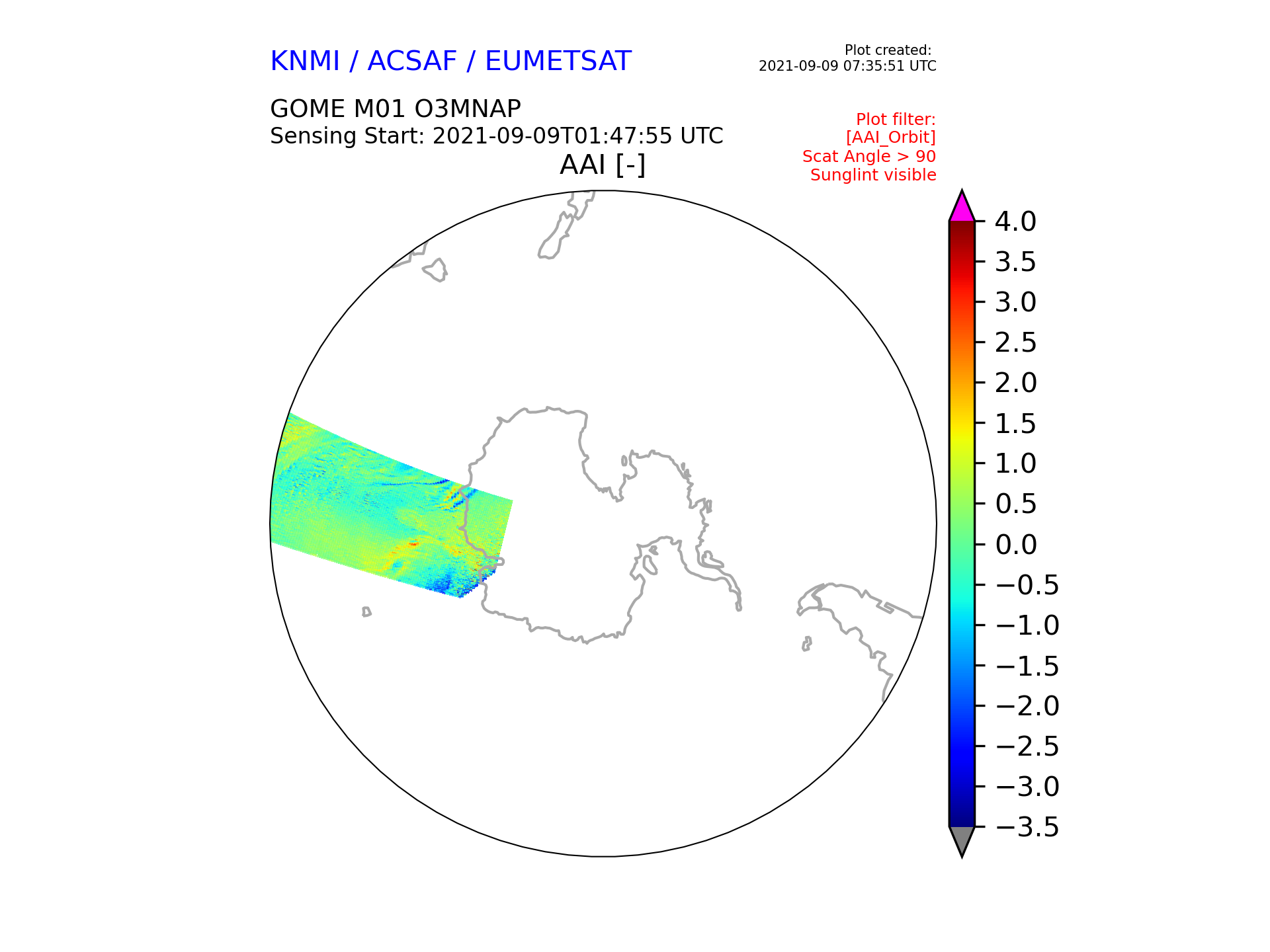 KNMI / ACSAF / EUMETSAT

Plot created:
2021-09-09 07:35:51 UTC

GOME M01 O3MNAP
Sensing Start: 2021-09-09T01:47:55 UTC

Plot filter:
[AAI_Orbit]
Scat Angle > 90
Sunglint visible

AAI [-]

4.0
3.5
3.0
2.5
2.0
1.5
1.0
0.5
0.0
−0.5
−1.0
−1.5
−2.0
−2.5
−3.0
−3.5